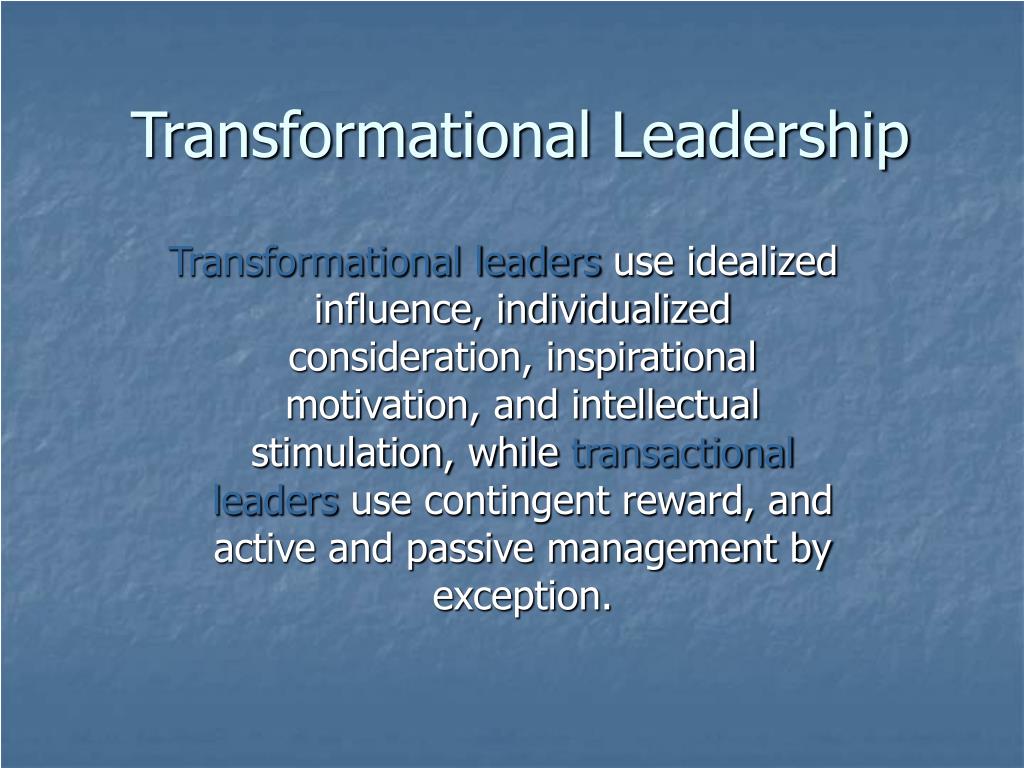 Transformational Leadership

Transformational leaders use idealized influence, individualized consideration, inspirational motivation, and intellectual stimulation, while transactional leaders use contingent reward, and active and passive management by exception.